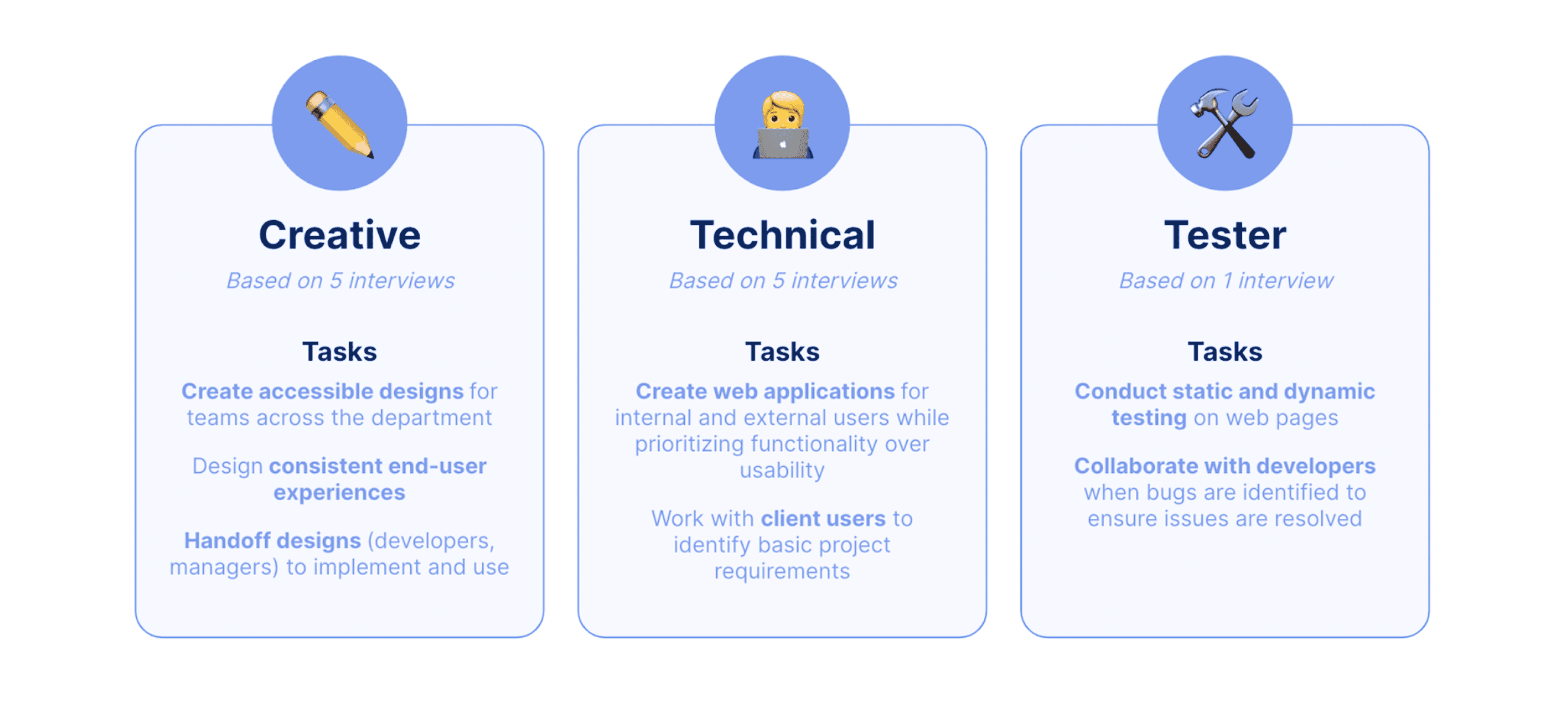 Creative

Based on 5 interviews

Tasks

Create accessible designs for teams across the department

Design consistent end-user experiences

Handoff designs (developers, managers) to implement and use

Technical

Based on 5 interviews

Tasks

Create web applications for internal and external users while prioritizing functionality over usability

Work with client users to identify basic project requirements

Tester

Based on 1 interview

Tasks

Conduct static and dynamic testing on web pages

Collaborate with developers when bugs are identified to ensure issues are resolved